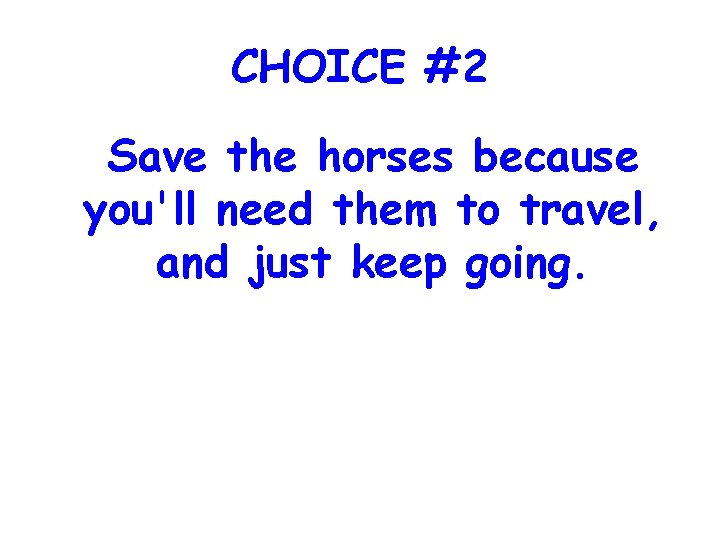 CHOICE #2

Save the horses because you'll need them to travel, and just keep going.